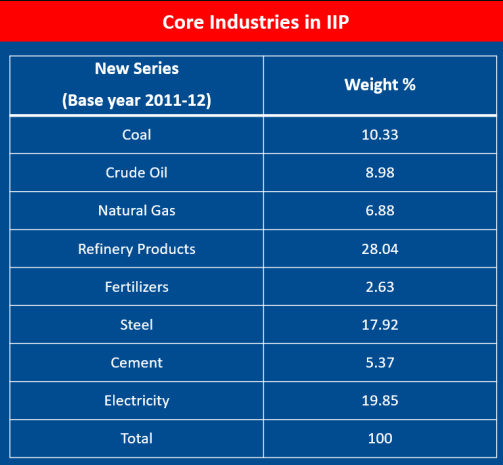 Core Industries in IIP

| New Series (Base year 2011-12) | Weight % |
|---|---|
| Coal | 10.33 |
| Crude Oil | 8.98 |
| Natural Gas | 6.88 |
| Refinery Products | 28.04 |
| Fertilizers | 2.63 |
| Steel | 17.92 |
| Cement | 5.37 |
| Electricity | 19.85 |
| Total | 100 |